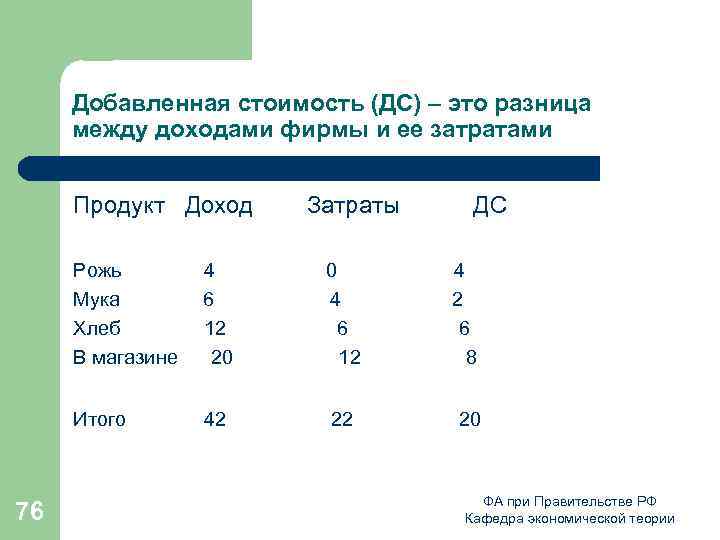 Добавленная стоимость (ДС) – это разница между доходами фирмы и ее затратами

| Продукт | Доход | Затраты | ДС |
|---|---|---|---|
| Рожь | 4 | 0 | 4 |
| Мука | 6 | 4 | 2 |
| Хлеб | 12 | 6 | 6 |
| В магазине | 20 | 12 | 8 |
| Итого | 42 | 22 | 20 |

76

ФА при Правительстве РФ
Кафедра экономической теории